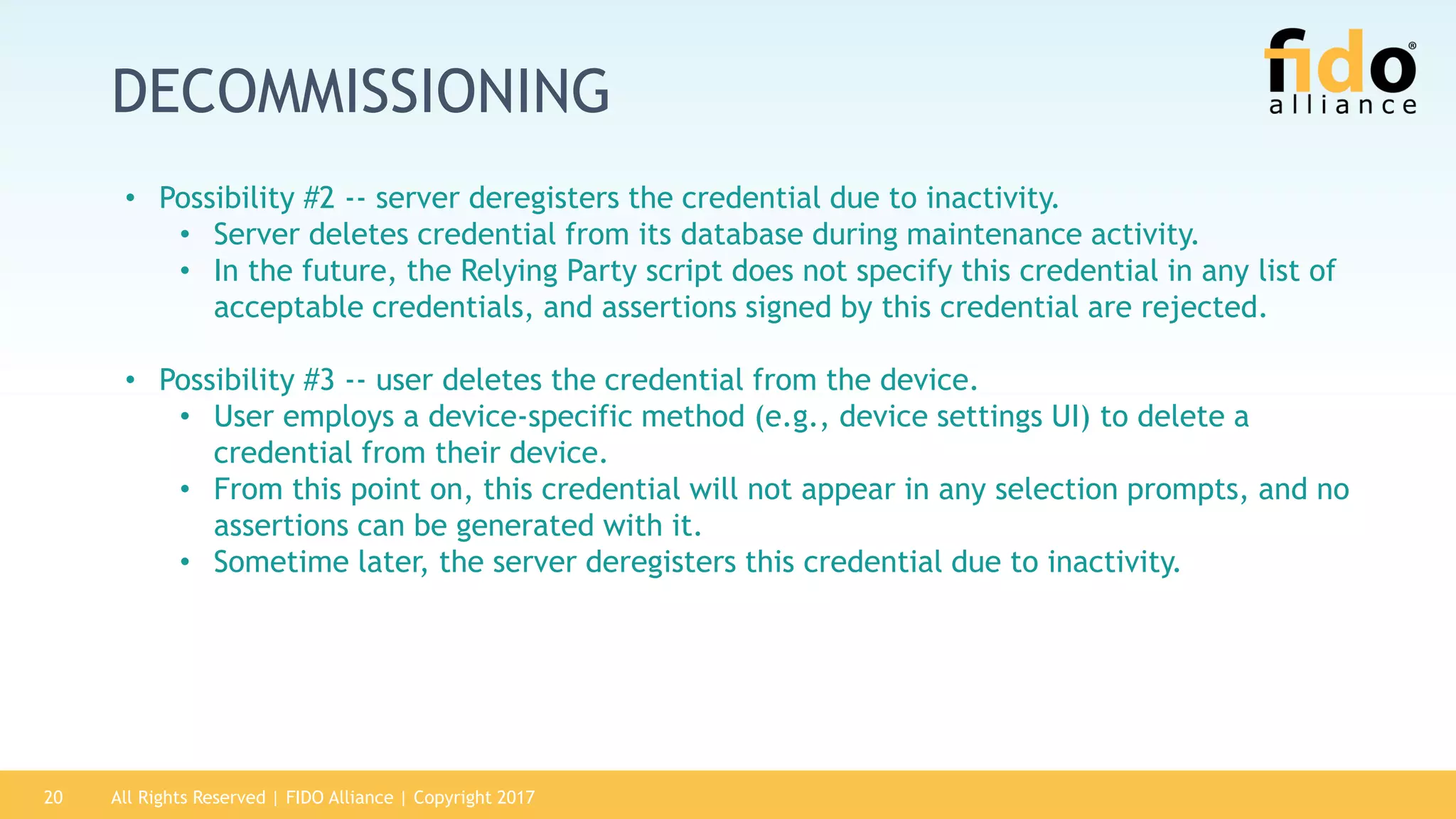 DECOMMISSIONING

fido® alliance

• Possibility #2 -- server deregisters the credential due to inactivity.
  • Server deletes credential from its database during maintenance activity.
  • In the future, the Relying Party script does not specify this credential in any list of acceptable credentials, and assertions signed by this credential are rejected.

• Possibility #3 -- user deletes the credential from the device.
  • User employs a device-specific method (e.g., device settings UI) to delete a credential from their device.
  • From this point on, this credential will not appear in any selection prompts, and no assertions can be generated with it.
  • Sometime later, the server deregisters this credential due to inactivity.

20 All Rights Reserved | FIDO Alliance | Copyright 2017